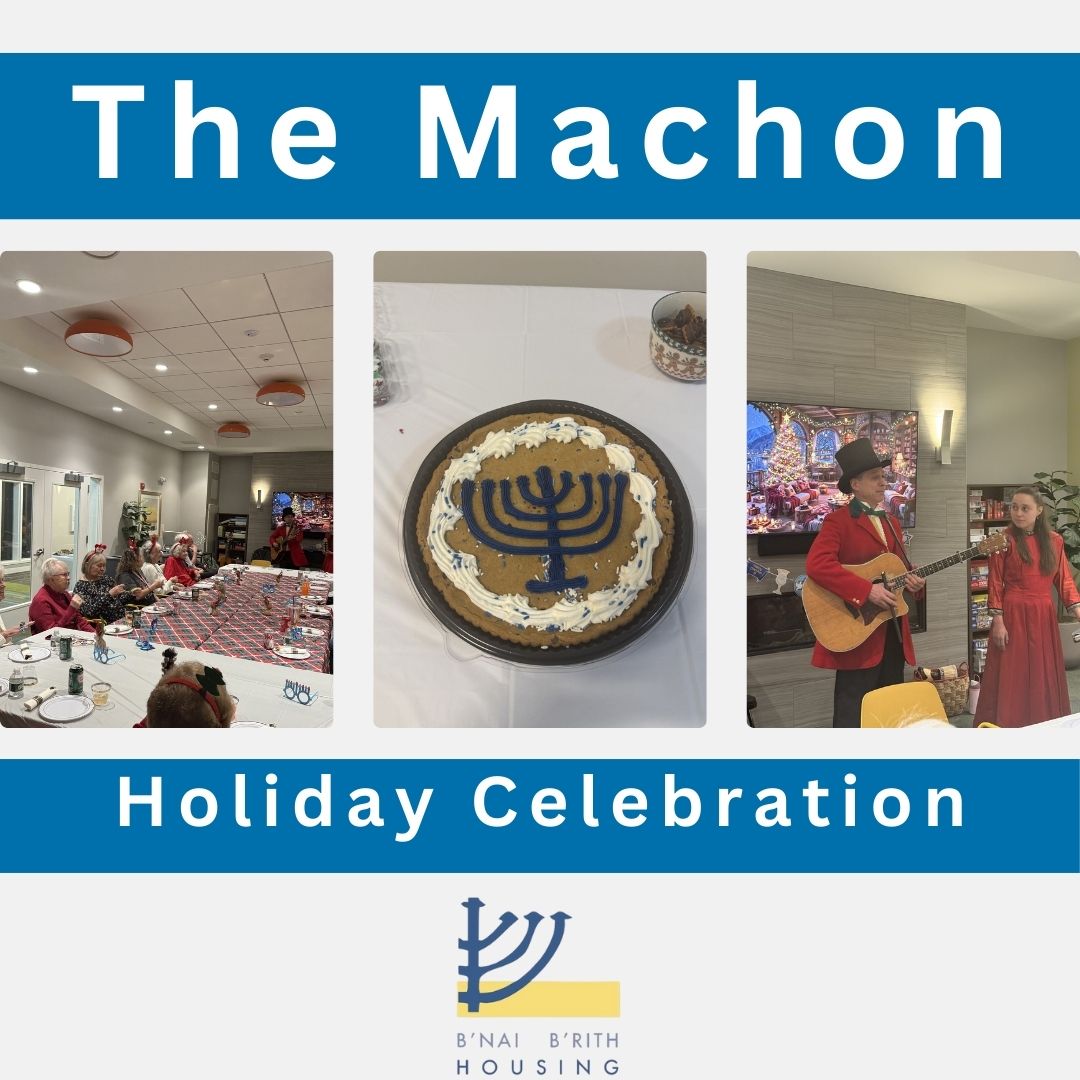 The Machon

Holiday Celebration

B'NAI B'RITH
HOUSING